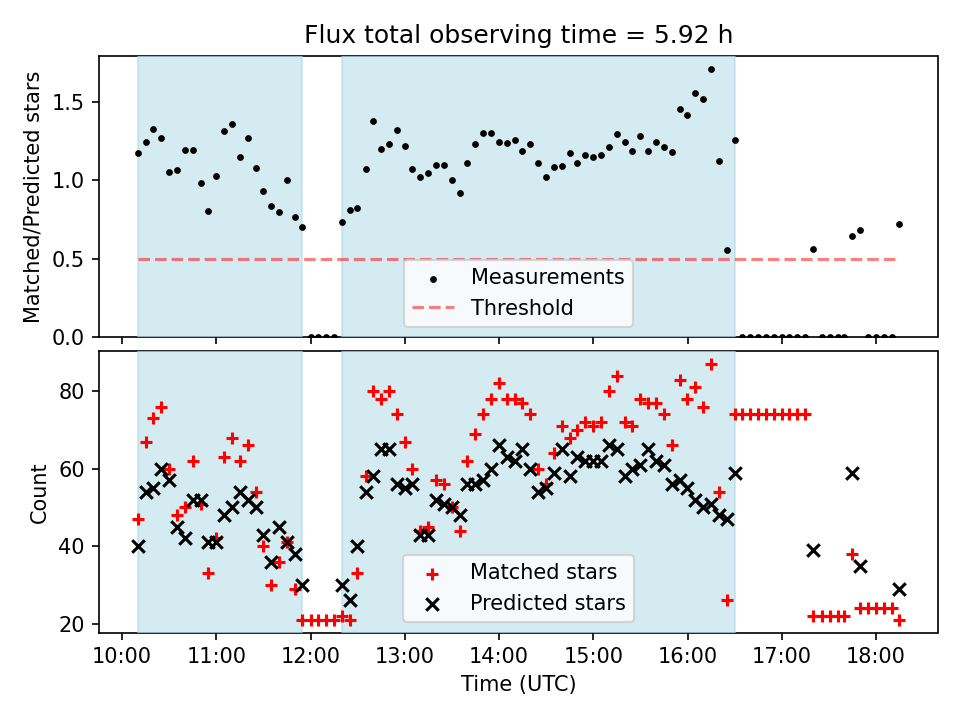 Flux total observing time = 5.92 h

Matched/Predicted stars

1.5
1.0
0.5
0.0

Measurements
Threshold

Count

80
60
40
20

Matched stars
Predicted stars

10:00 11:00 12:00 13:00 14:00 15:00 16:00 17:00 18:00
Time (UTC)